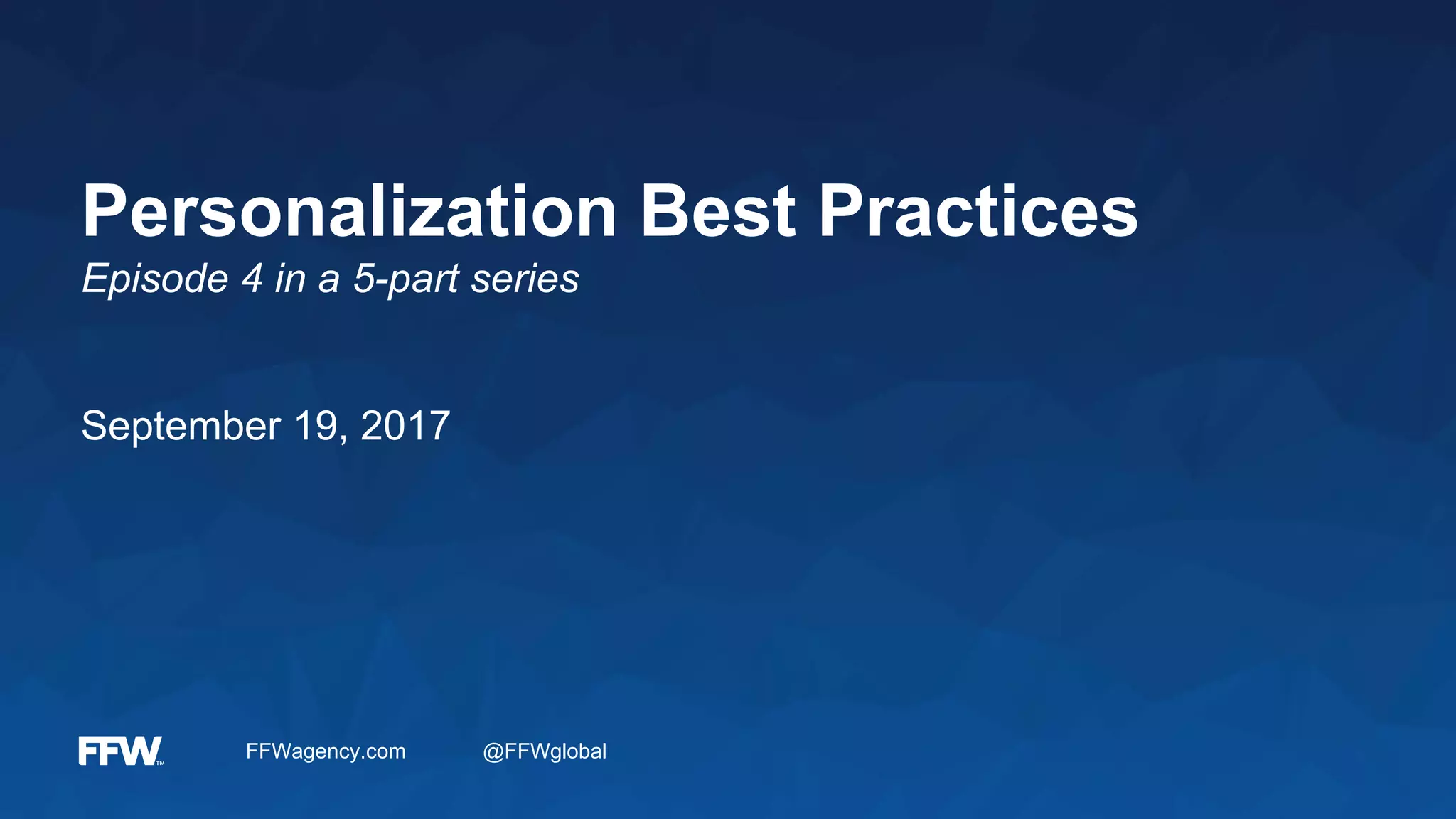 Personalization Best Practices

Episode 4 in a 5-part series

September 19, 2017

FFW™ FFWagency.com @FFWglobal